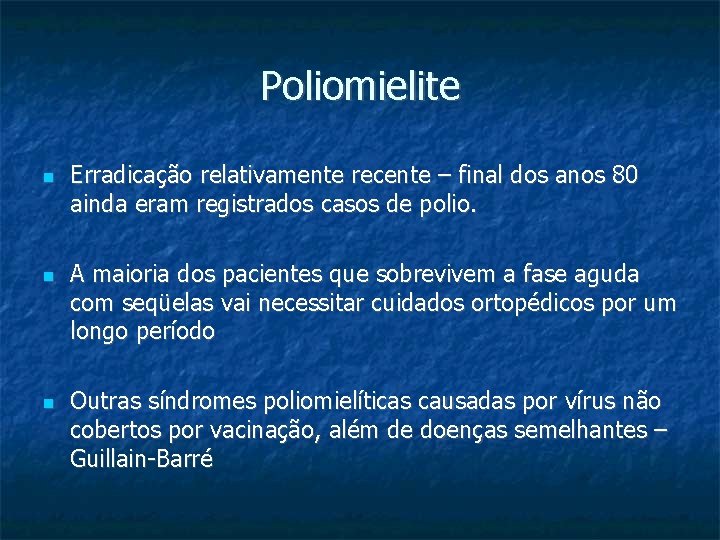 Poliomielite

Erradicação relativamente recente – final dos anos 80 ainda eram registrados casos de polio.

A maioria dos pacientes que sobrevivem a fase aguda com seqüelas vai necessitar cuidados ortopédicos por um longo período

Outras síndromes poliomielíticas causadas por vírus não cobertos por vacinação, além de doenças semelhantes – Guillain-Barré